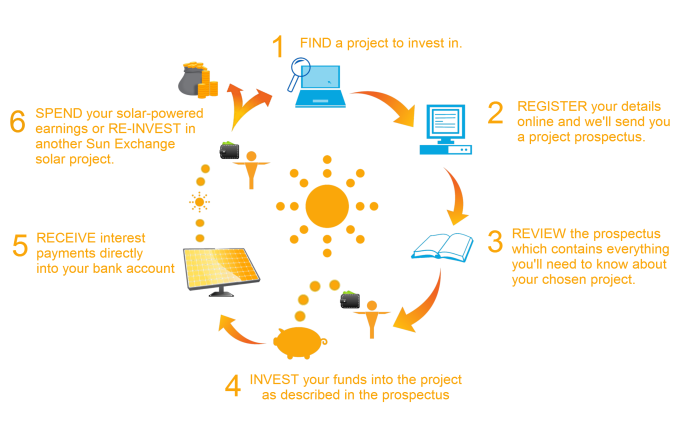 1 FIND a project to invest in.

2 REGISTER your details online and we'll send you a project prospectus.

3 REVIEW the prospectus which contains everything you'll need to know about your chosen project.

4 INVEST your funds into the project as described in the prospectus

5 RECEIVE interest payments directly into your bank account

6 SPEND your solar-powered earnings or RE-INVEST in another Sun Exchange solar project.